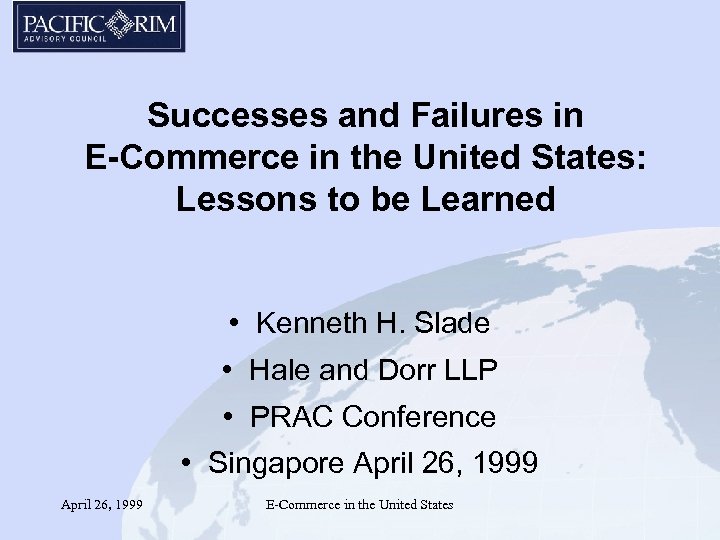 PACIFIC RIM
ADVISORY COUNCIL

Successes and Failures in E-Commerce in the United States: Lessons to be Learned

• Kenneth H. Slade
• Hale and Dorr LLP
• PRAC Conference
• Singapore April 26, 1999

April 26, 1999 E-Commerce in the United States